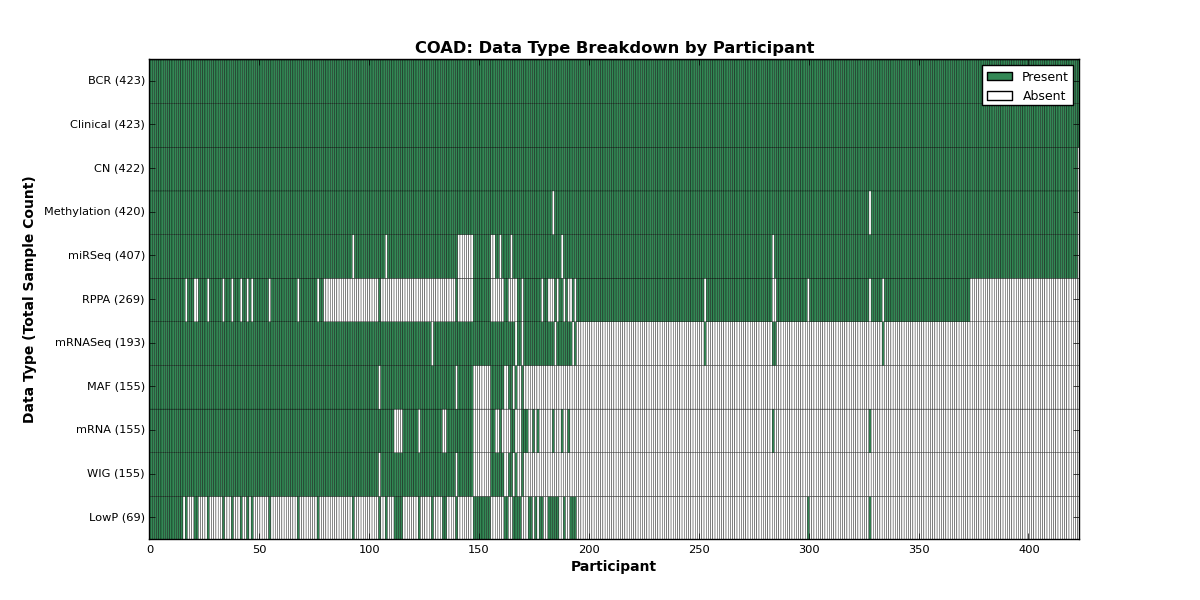 COAD: Data Type Breakdown by Participant

Present
Absent

Data Type (Total Sample Count)

BCR (423)
Clinical (423)
CN (422)
Methylation (420)
miRSeq (407)
RPPA (269)
mRNASeq (193)
MAF (155)
mRNA (155)
WIG (155)
LowP (69)

0
50
100
150
200
250
300
350
400

Participant